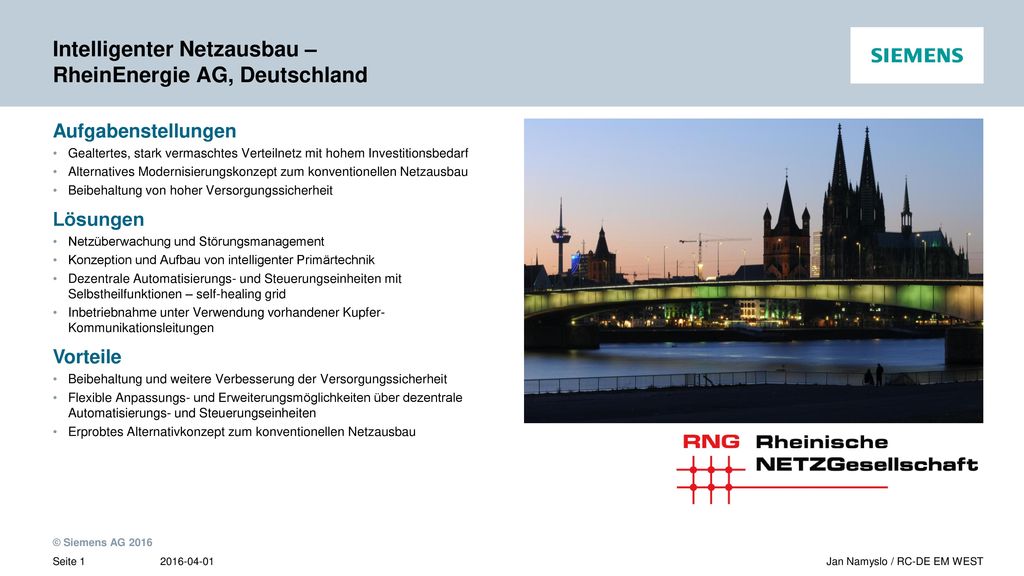 Intelligenter Netzausbau – RheinEnergie AG, Deutschland

SIEMENS

Aufgabenstellungen
• Gealtertes, stark vermaschtes Verteilnetz mit hohem Investitionsbedarf
• Alternatives Modernisierungskonzept zum konventionellen Netzausbau
• Beibehaltung von hoher Versorgungssicherheit

Lösungen
• Netzüberwachung und Störungsmanagement
• Konzeption und Aufbau von intelligenter Primärtechnik
• Dezentrale Automatisierungs- und Steuerungseinheiten mit Selbstheilfunktionen – self-healing grid
• Inbetriebnahme unter Verwendung vorhandener Kupfer-Kommunikationsleitungen

Vorteile
• Beibehaltung und weitere Verbesserung der Versorgungssicherheit
• Flexible Anpassungs- und Erweiterungsmöglichkeiten über dezentrale Automatisierungs- und Steuerungseinheiten
• Erprobtes Alternativkonzept zum konventionellen Netzausbau

RNG Rheinische NETZGesellschaft

© Siemens AG 2016

Seite 1 2016-04-01 Jan Namyslo / RC-DE EM WEST